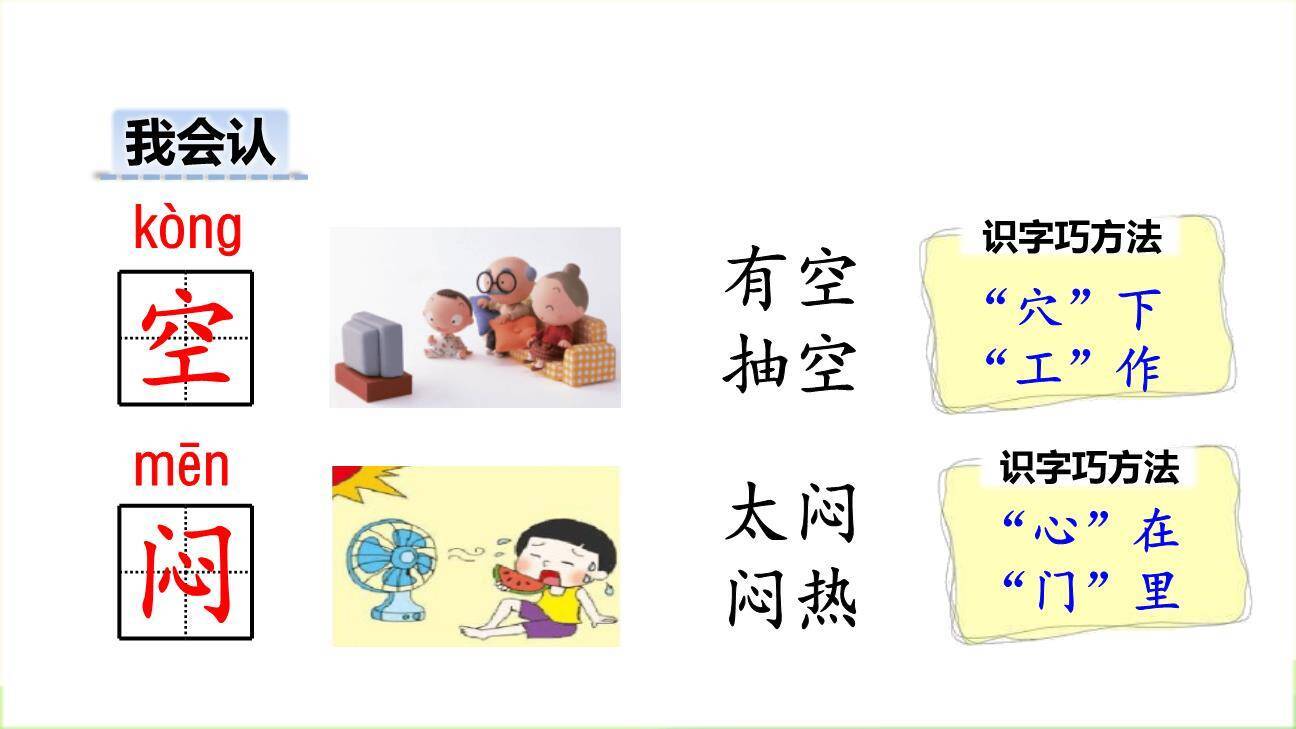 我会认

kòng
空

有空
抽空

识字巧方法
“穴”下
“工”作

mēn
闷

太闷
闷热

识字巧方法
“心”在
“门”里